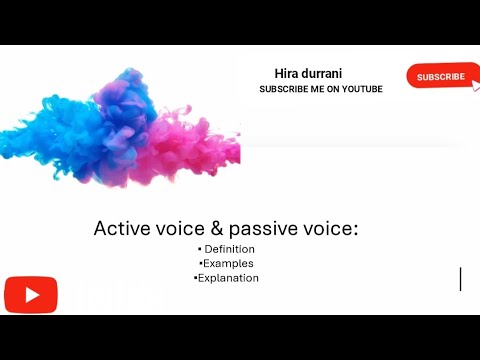 Hira durrani
SUBSCRIBE ME ON YOUTUBE

SUBSCRIBE

Active voice & passive voice:
▪ Definition
▪Examples
▪Explanation